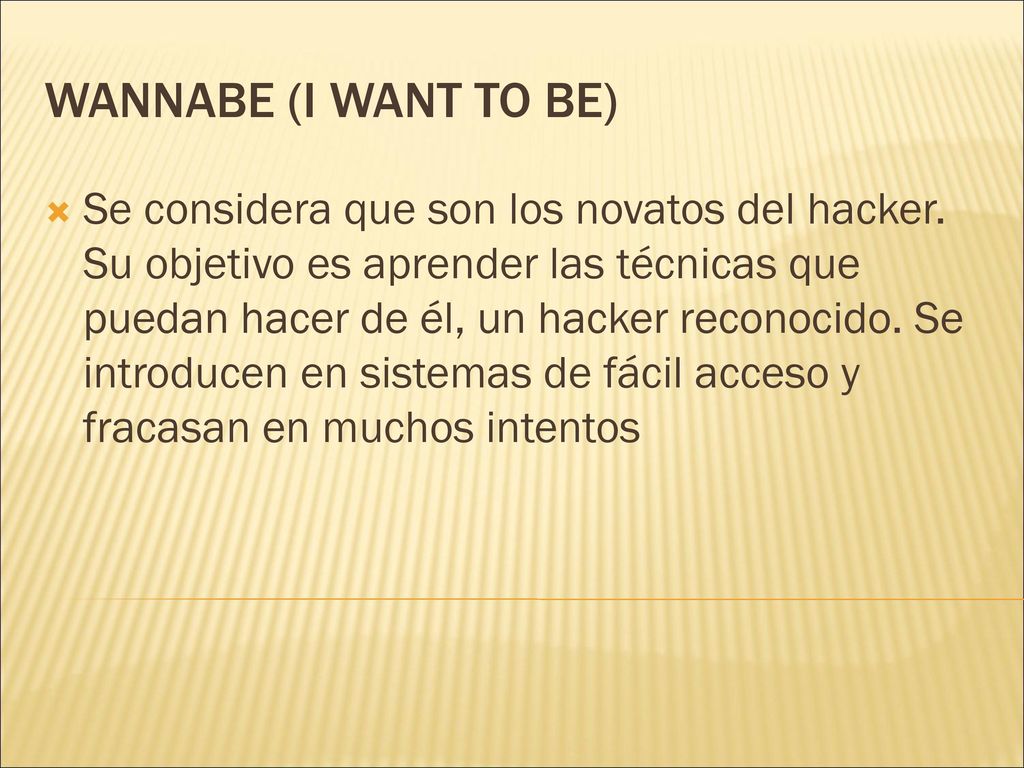 WANNABE (I WANT TO BE)

Se considera que son los novatos del hacker. Su objetivo es aprender las técnicas que puedan hacer de él, un hacker reconocido. Se introducen en sistemas de fácil acceso y fracasan en muchos intentos